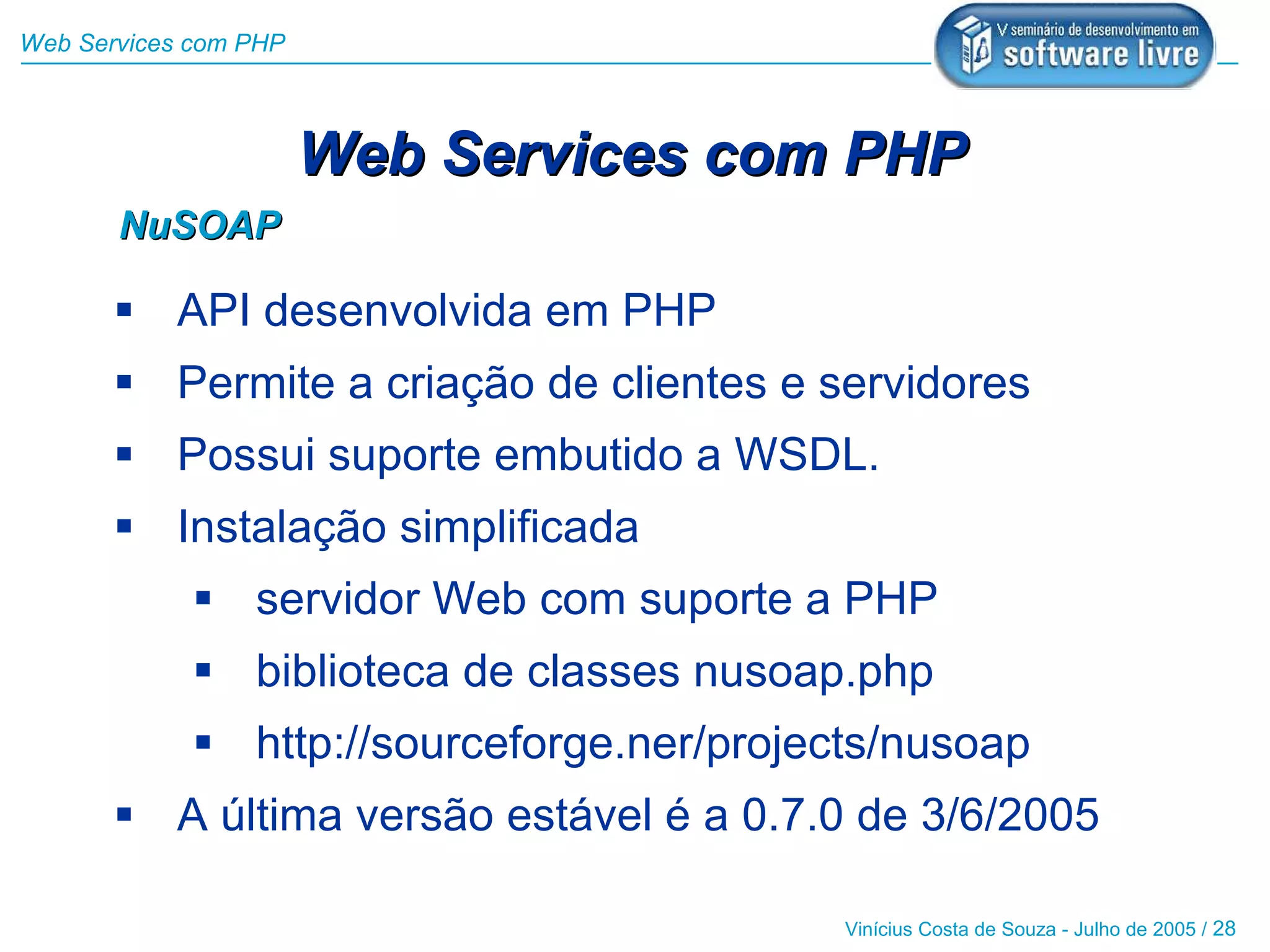 Web Services com PHP

V seminário de desenvolvimento em software livre

Web Services com PHP

NuSOAP

▪ API desenvolvida em PHP
▪ Permite a criação de clientes e servidores
▪ Possui suporte embutido a WSDL.
▪ Instalação simplificada
  ▪ servidor Web com suporte a PHP
  ▪ biblioteca de classes nusoap.php
  ▪ http://sourceforge.ner/projects/nusoap
▪ A última versão estável é a 0.7.0 de 3/6/2005

Vinícius Costa de Souza - Julho de 2005 / 28